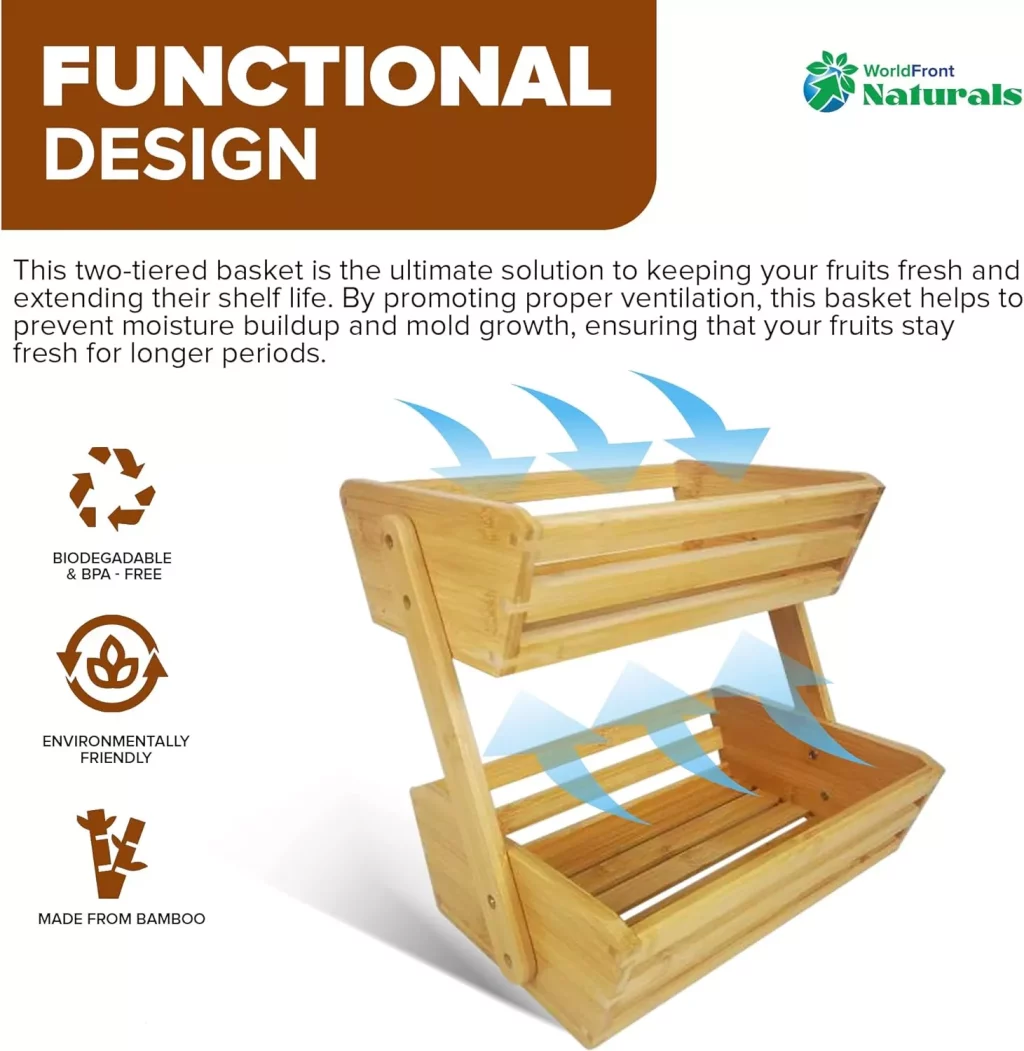 FUNCTIONAL DESIGN

WorldFront Naturals

This two-tiered basket is the ultimate solution to keeping your fruits fresh and extending their shelf life. By promoting proper ventilation, this basket helps to prevent moisture buildup and mold growth, ensuring that your fruits stay fresh for longer periods.

BIODEGADABLE & BPA - FREE

ENVIRONMENTALLY FRIENDLY

MADE FROM BAMBOO